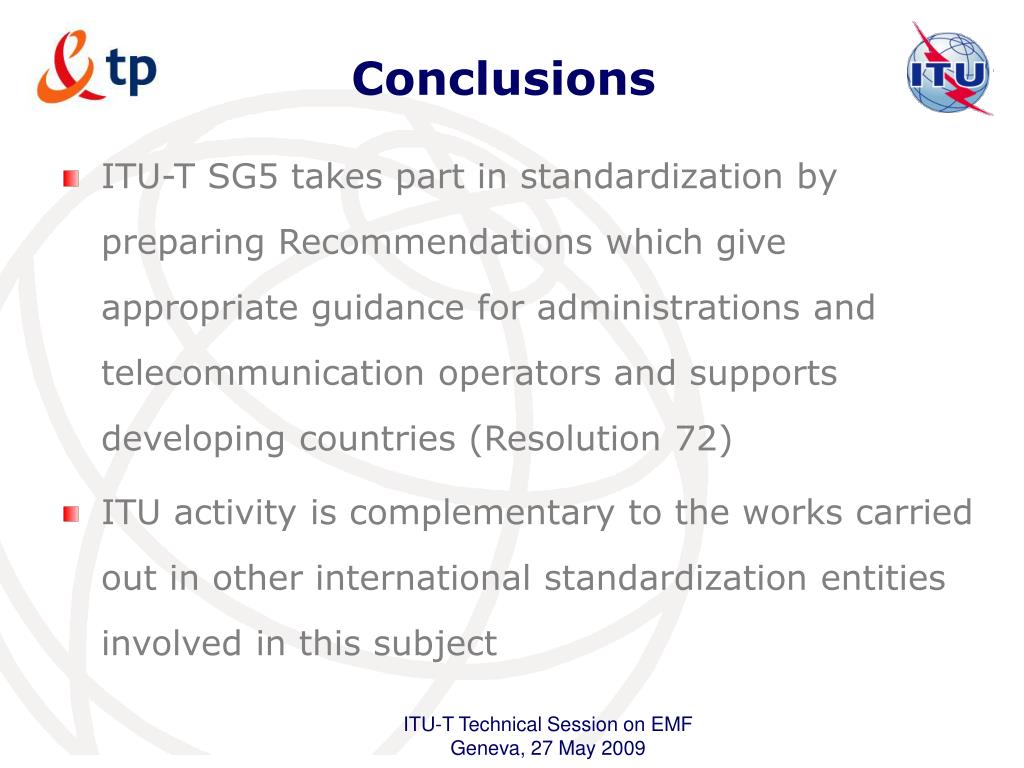 tp

Conclusions

ITU

ITU-T SG5 takes part in standardization by preparing Recommendations which give appropriate guidance for administrations and telecommunication operators and supports developing countries (Resolution 72)

ITU activity is complementary to the works carried out in other international standardization entities involved in this subject

ITU-T Technical Session on EMF
Geneva, 27 May 2009